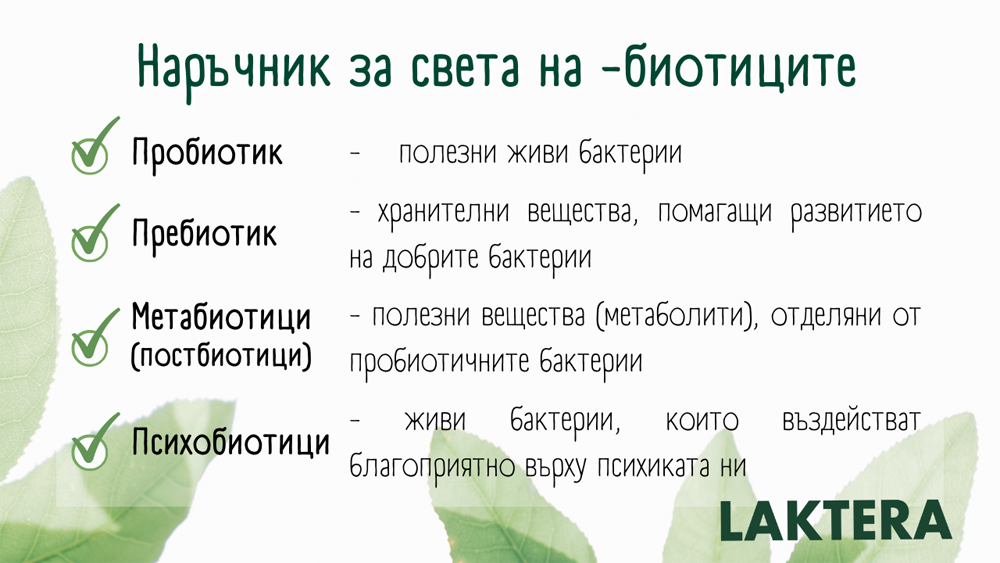 Наръчник за света на -биотиците

Пробиотик - полезни живи бактерии

Пребиотик - хранителни вещества, помагащи развитието на добрите бактерии

Метабиотици (постбиотици) - полезни вещества (метаболити), отделяни от пробиотичните бактерии

Психобиотици - живи бактерии, които въздействат благоприятно върху психиката ни

LAKTERA